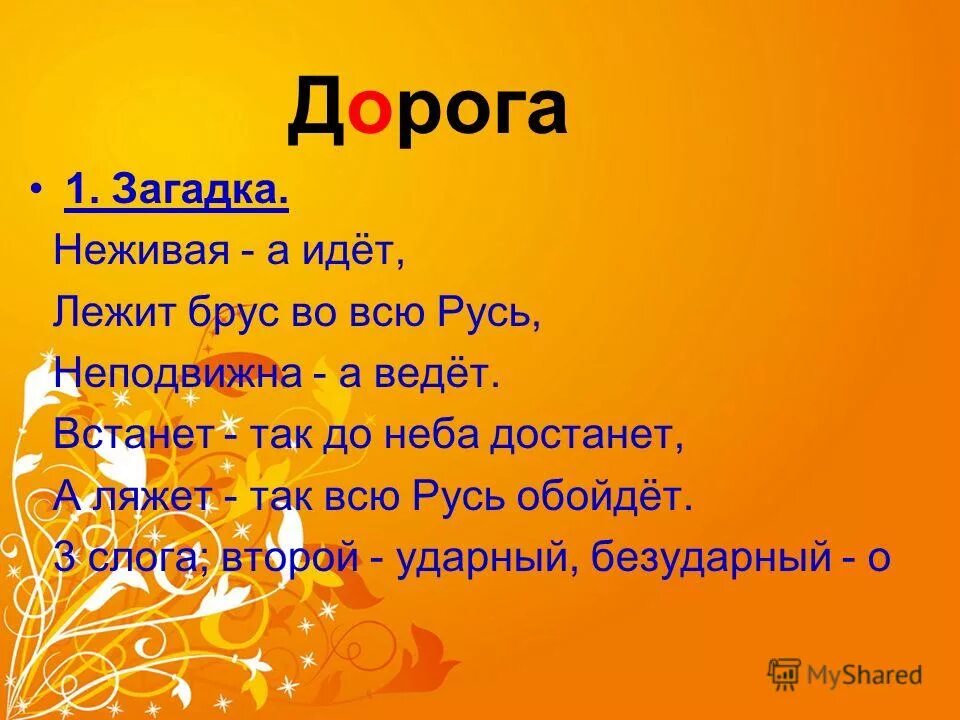 Дорога

• 1. Загадка.

Неживая - а идёт,

Лежит брус во всю Русь,

Неподвижна - а ведёт.

Встанет - так до неба достанет,

А ляжет - так всю Русь обойдёт.

3 слога; второй - ударный, безударный - о

MyShared